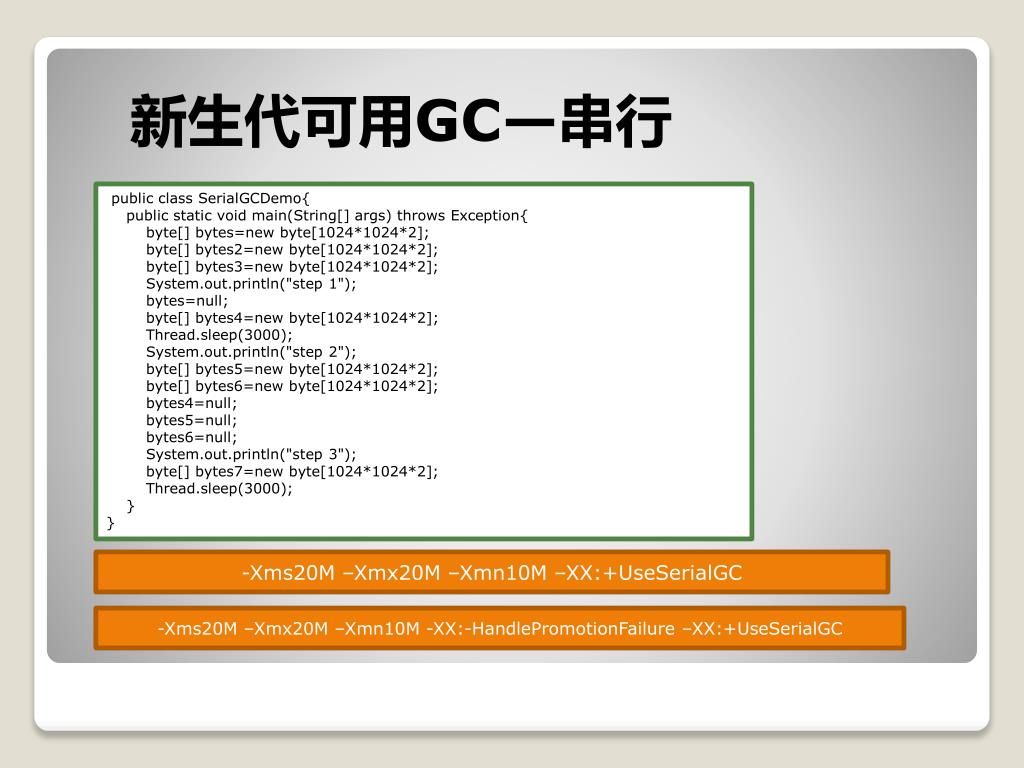 新生代可用GC—串行

public class SerialGCDemo{
public static void main(String[] args) throws Exception{
byte[] bytes=new byte[1024*1024*2];
byte[] bytes2=new byte[1024*1024*2];
byte[] bytes3=new byte[1024*1024*2];
System.out.println("step 1");
bytes=null;
byte[] bytes4=new byte[1024*1024*2];
Thread.sleep(3000);
System.out.println("step 2");
byte[] bytes5=new byte[1024*1024*2];
byte[] bytes6=new byte[1024*1024*2];
bytes4=null;
bytes5=null;
bytes6=null;
System.out.println("step 3");
byte[] bytes7=new byte[1024*1024*2];
Thread.sleep(3000);
}
}

-Xms20M –Xmx20M –Xmn10M –XX:+UseSerialGC

-Xms20M –Xmx20M –Xmn10M -XX:-HandlePromotionFailure –XX:+UseSerialGC